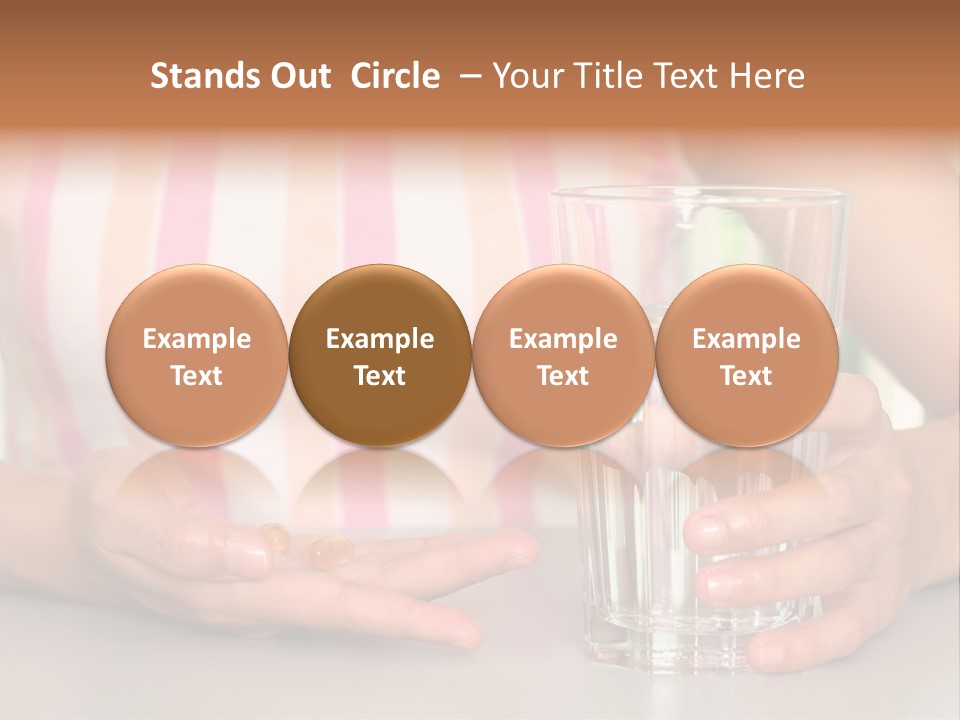 Stands Out Circle – Your Title Text Here

Example Text

Example Text

Example Text

Example Text